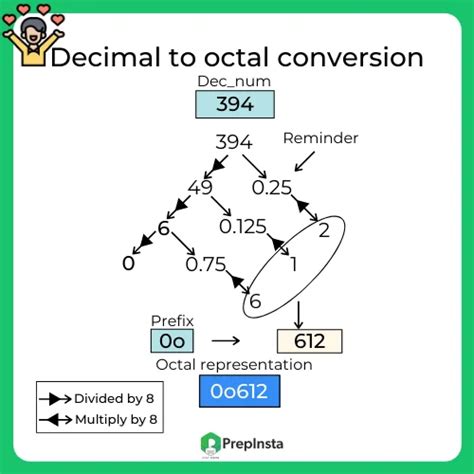 Decimal to octal conversion

Dec_num

394

394

Reminder

49

0.25

6

0.125

2

0

0.75

1

6

Prefix

0o

612

Octal representation

0o612

Divided by 8

Multiply by 8

PrepInsta